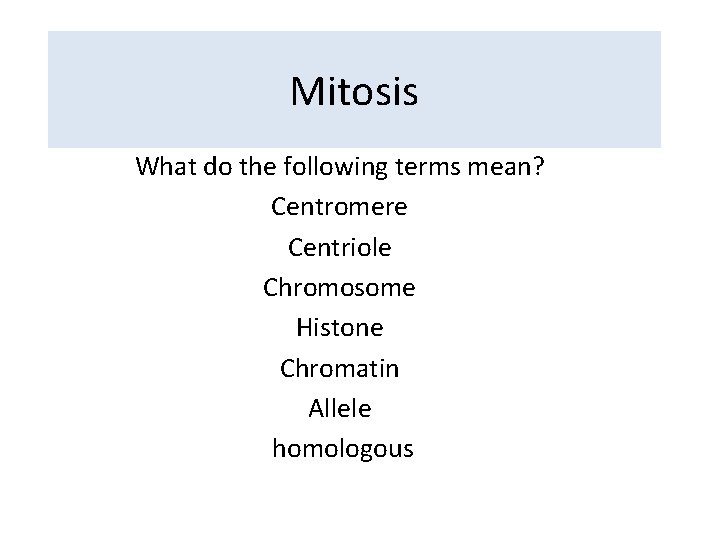 Mitosis

What do the following terms mean?

Centromere

Centriole

Chromosome

Histone

Chromatin

Allele

homologous